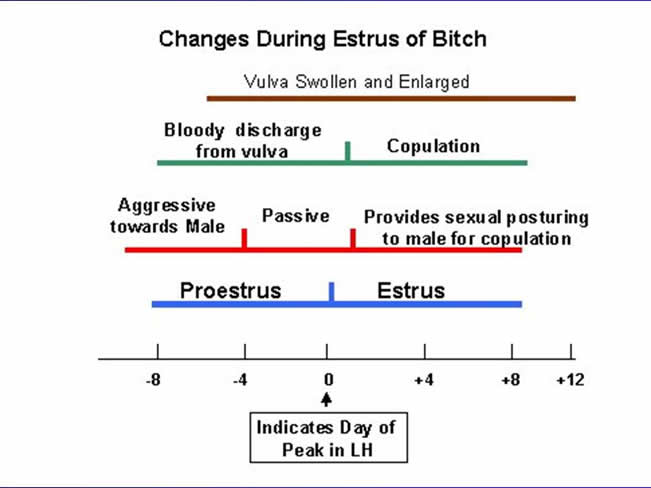 Changes During Estrus of Bitch

Vulva Swollen and Enlarged

Bloody discharge from vulva

Copulation

Aggressive towards Male

Passive

Provides sexual posturing to male for copulation

Proestrus

Estrus

-8

-4

0

+4

+8

+12

Indicates Day of Peak in LH